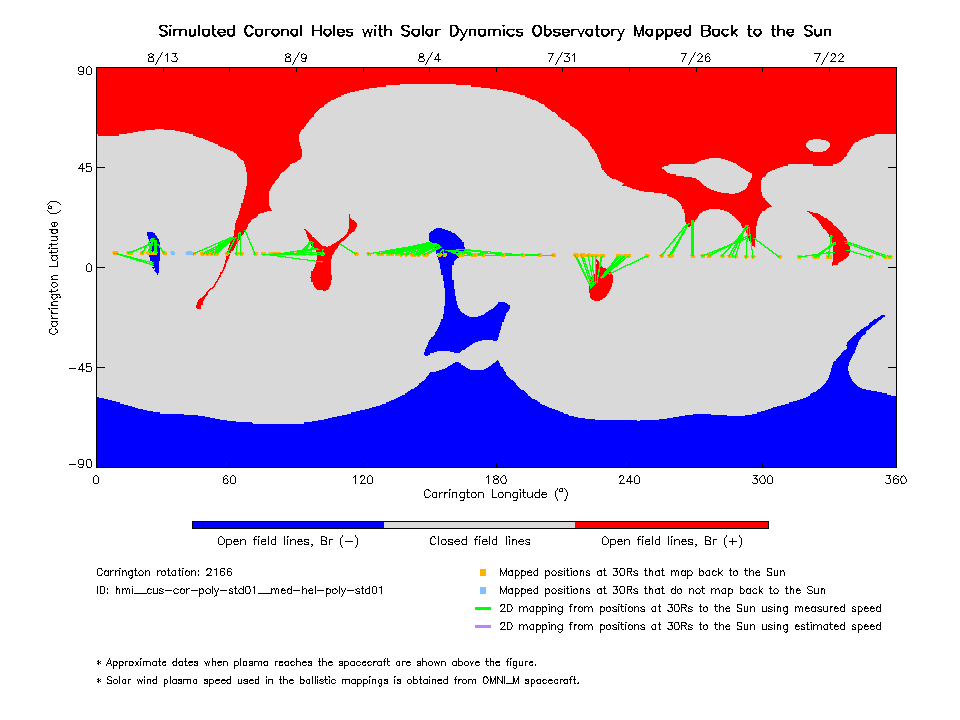 Simulated Coronal Holes with Solar Dynamics Observatory Mapped Back to the Sun

8/13 8/9 8/4 7/31 7/26 7/22

90
45
0
−45
−90

Carrington Latitude (°)

0 60 120 180 240 300 360
Carrington Longitude (°)

Open field lines, Br (−)
Closed field lines
Open field lines, Br (+)

Carrington rotation: 2166
ID: hmi__cus-cor-poly-std01__med-hel-poly-std01

Mapped positions at 30Rs that map back to the Sun
Mapped positions at 30Rs that do not map back to the Sun
2D mapping from positions at 30Rs to the Sun using measured speed
2D mapping from positions at 30Rs to the Sun using estimated speed

* Approximate dates when plasma reaches the spacecraft are shown above the figure.
* Solar wind plasma speed used in the ballistic mappings is obtained from OMNI_M spacecraft.